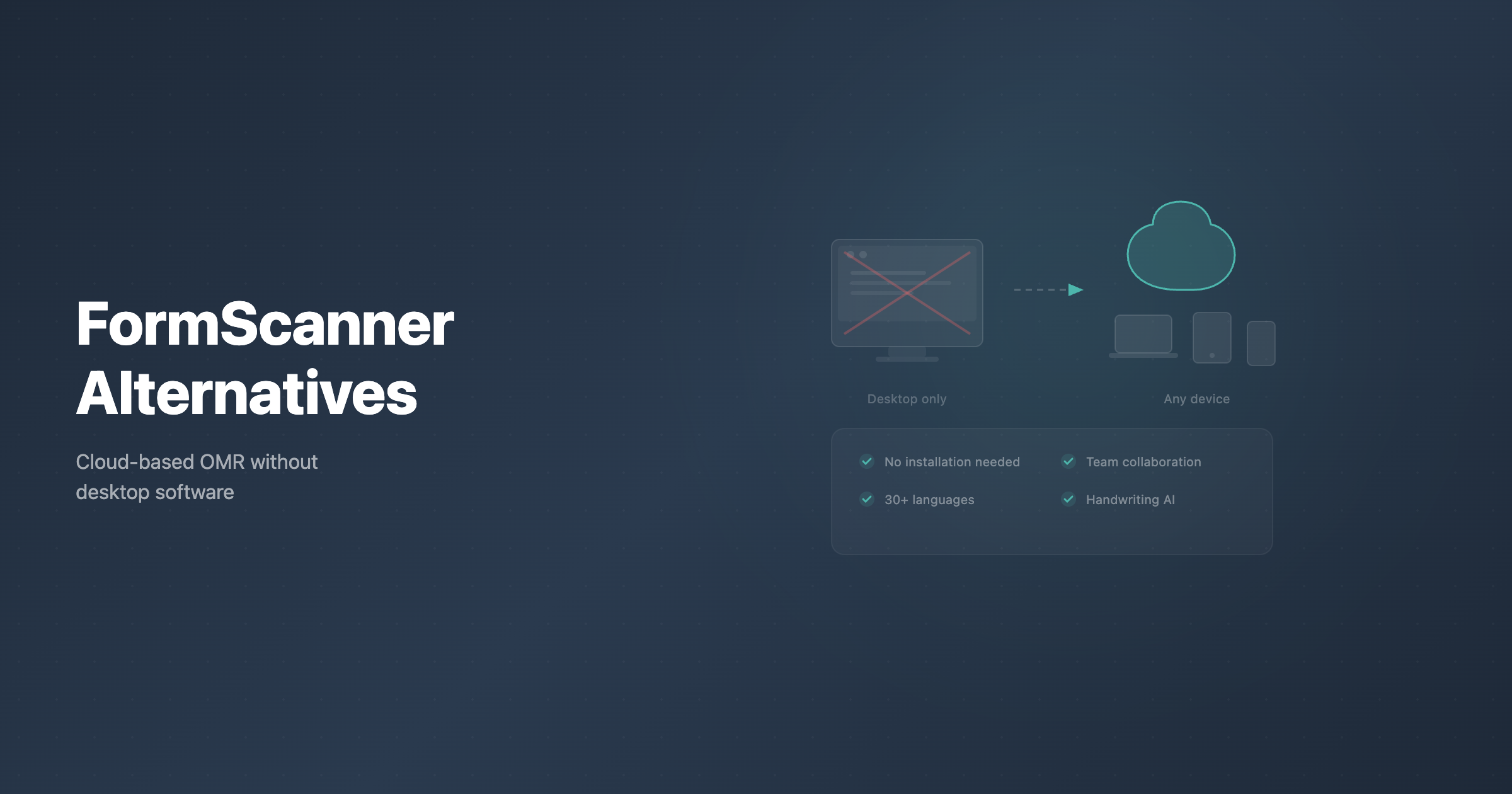 FormScanner Alternatives

Cloud-based OMR without desktop software

Desktop only

Any device

No installation needed

Team collaboration

30+ languages

Handwriting AI